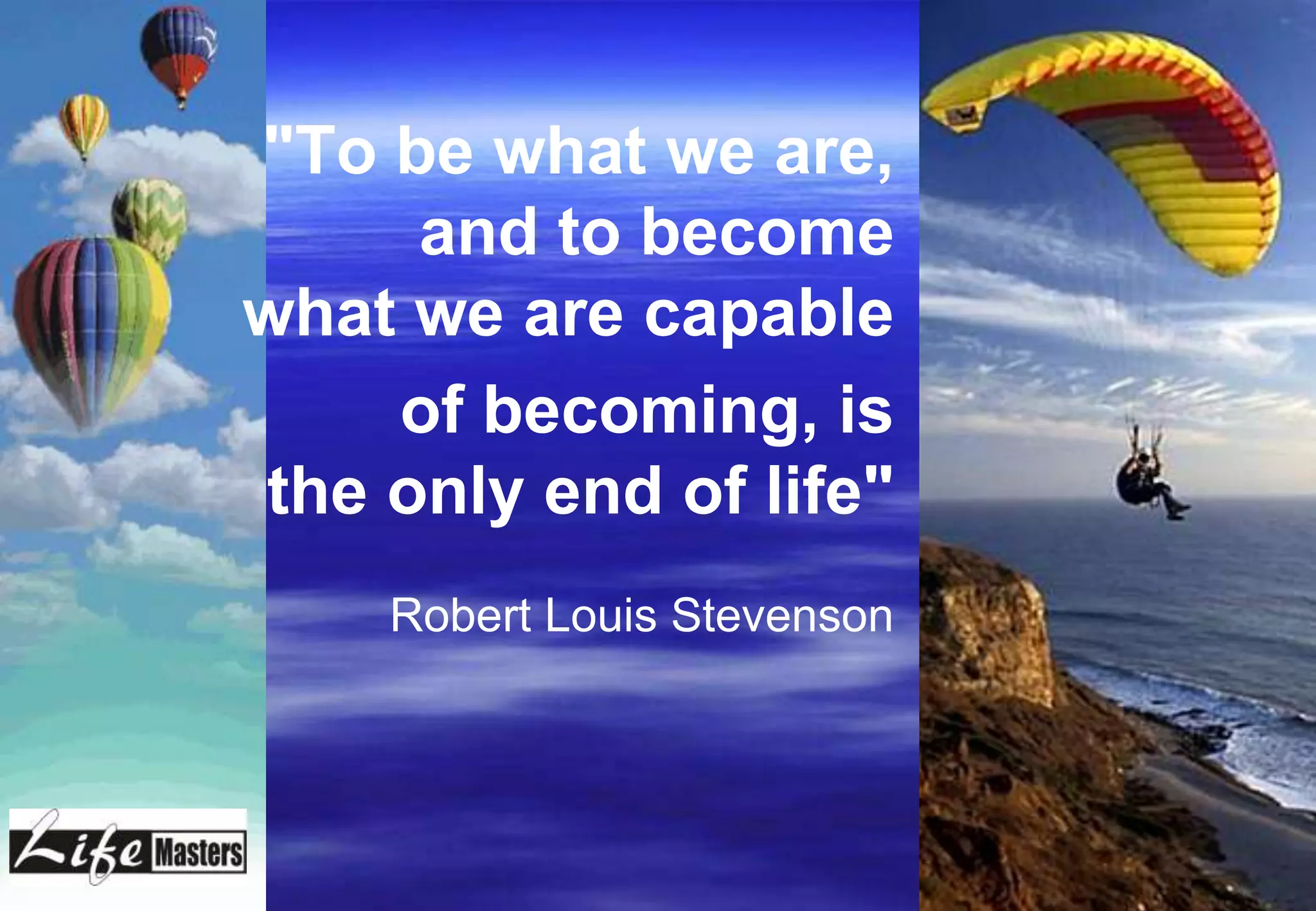 "To be what we are, and to become what we are capable of becoming, is the only end of life"

Robert Louis Stevenson

Life Masters